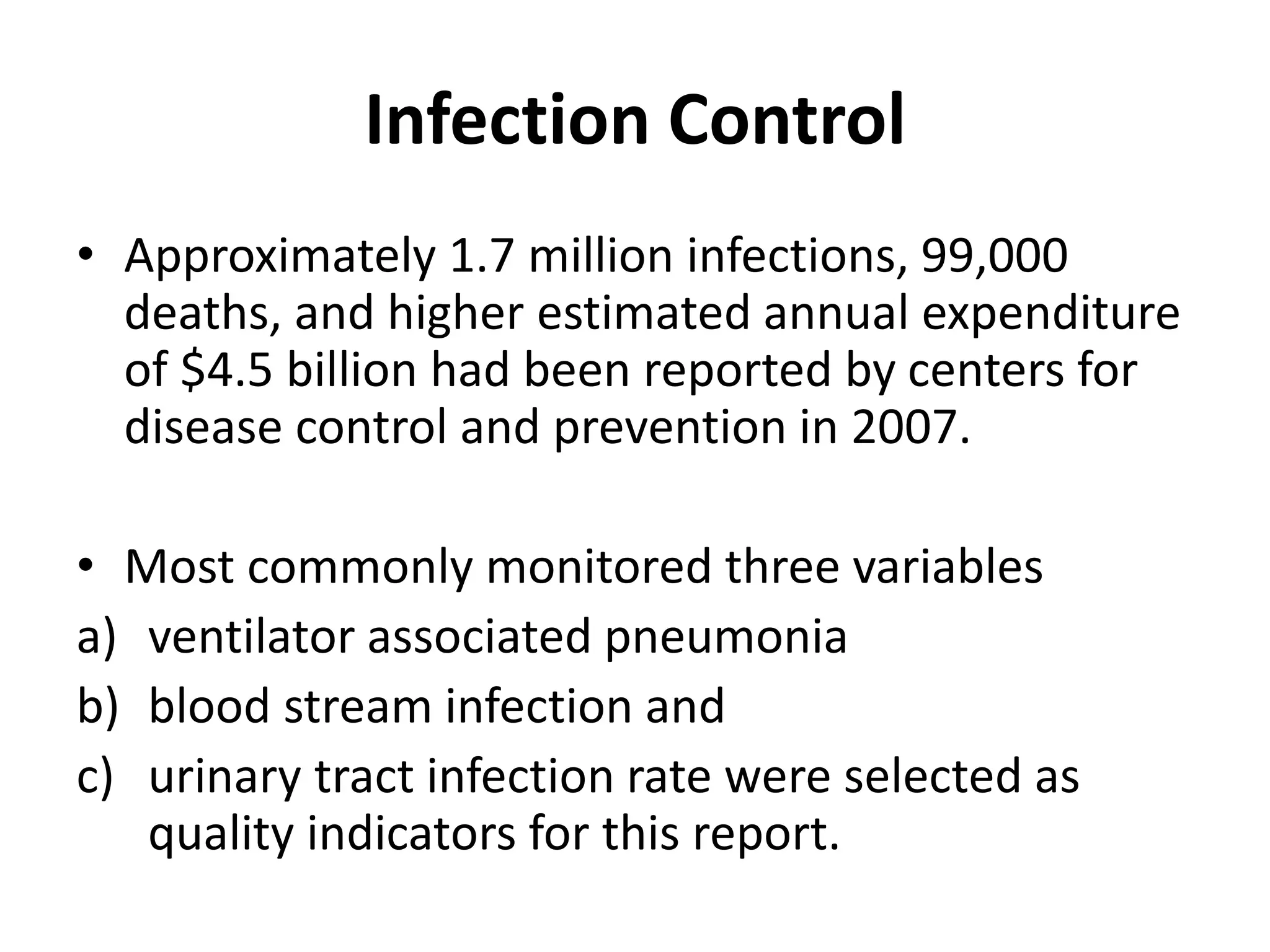 Infection Control

• Approximately 1.7 million infections, 99,000 deaths, and higher estimated annual expenditure of \$4.5 billion had been reported by centers for disease control and prevention in 2007.

• Most commonly monitored three variables
a) ventilator associated pneumonia
b) blood stream infection and
c) urinary tract infection rate were selected as quality indicators for this report.